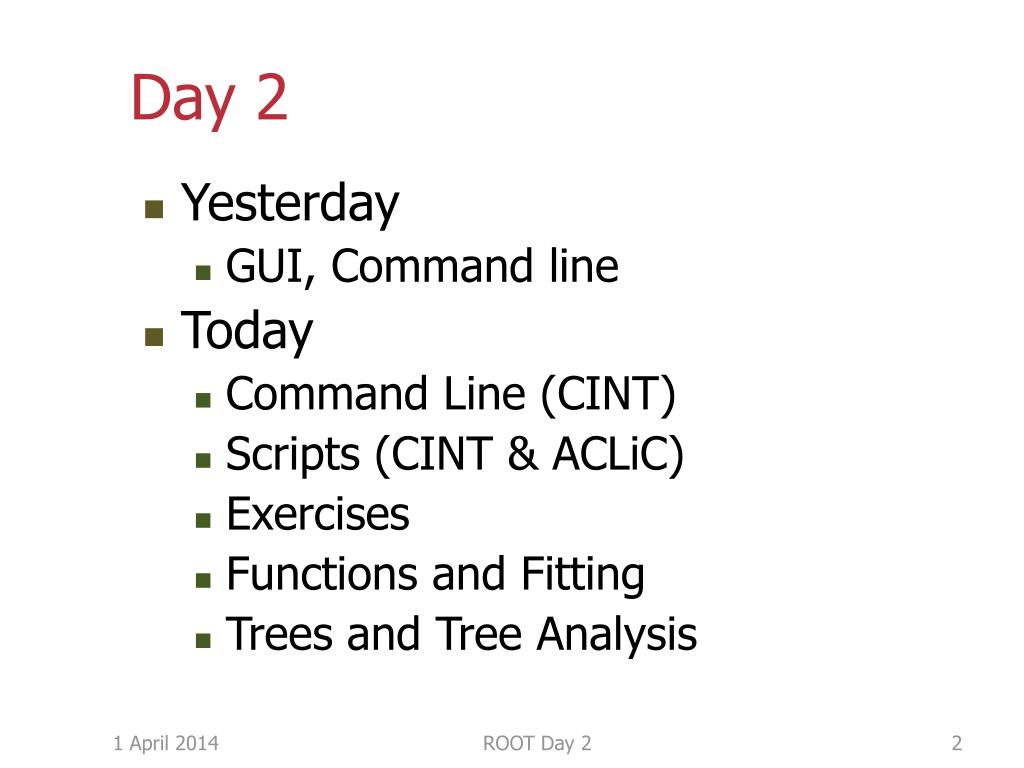 Day 2

- Yesterday
  - GUI, Command line
- Today
  - Command Line (CINT)
  - Scripts (CINT & ACLiC)
  - Exercises
  - Functions and Fitting
  - Trees and Tree Analysis

1 April 2014

ROOT Day 2

2